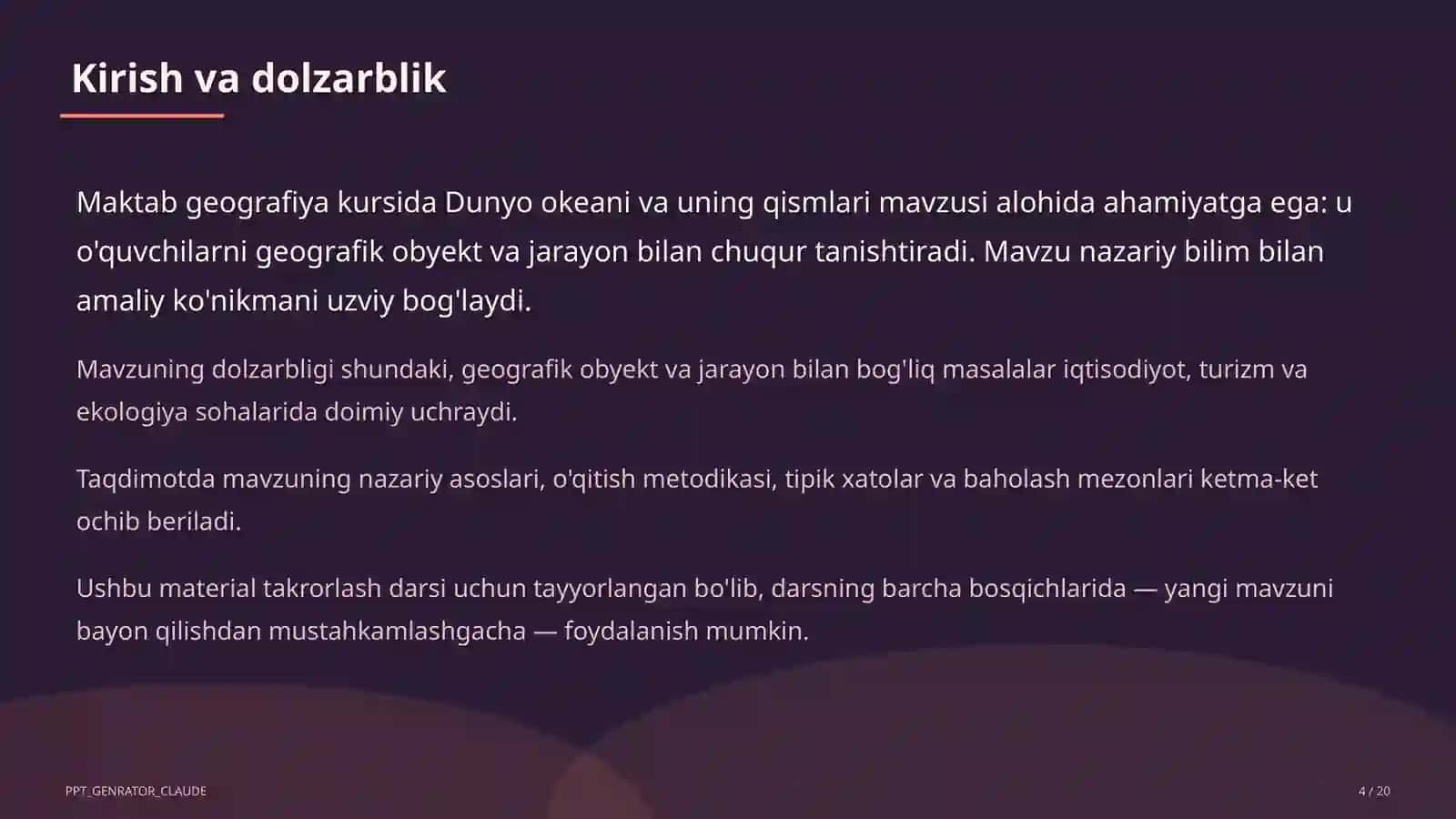 Kirish va dolzarblik

Maktab geografiya kursida Dunyo okeani va uning qismlari mavzusi alohida ahamiyatga ega: u o'quvchilarni geografik obyekt va jarayon bilan chuqur tanishtiradi. Mavzu nazariy bilim bilan amaliy ko'nikmani uzviy bog'laydi.

Mavzuning dolzarbligi shundaki, geografik obyekt va jarayon bilan bog'liq masalalar iqtisodiyot, turizm va ekologiya sohalarida doimiy uchraydi.

Taqdimotda mavzuning nazariy asoslari, o'qitish metodikasi, tipik xatolar va baholash mezonlari ketma-ket ochib beriladi.

Ushbu material takrorlash darsi uchun tayyorlangan bo'lib, darsning barcha bosqichlarida — yangi mavzuni bayon qilishdan mustahkamlashgacha — foydalanish mumkin.

PPT_GENRATOR_CLAUDE

4 / 20